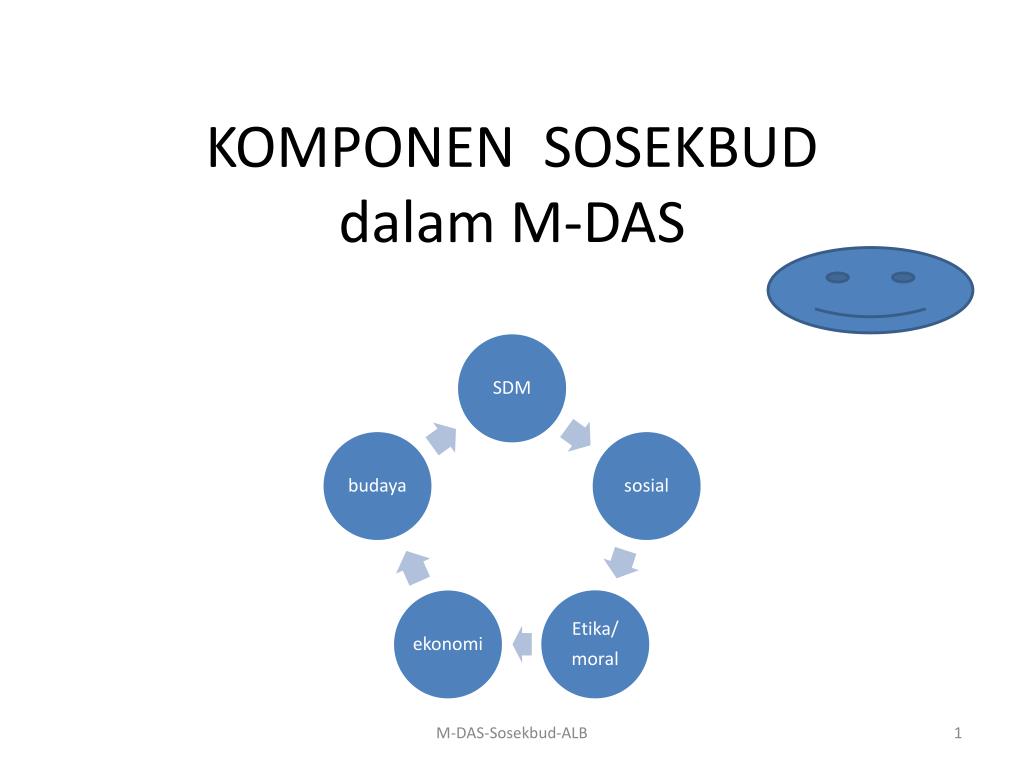 KOMPONEN SOSEKBUD dalam M-DAS

SDM

sosial

Etika/ moral

ekonomi

budaya

M-DAS-Sosekbud-ALB

1